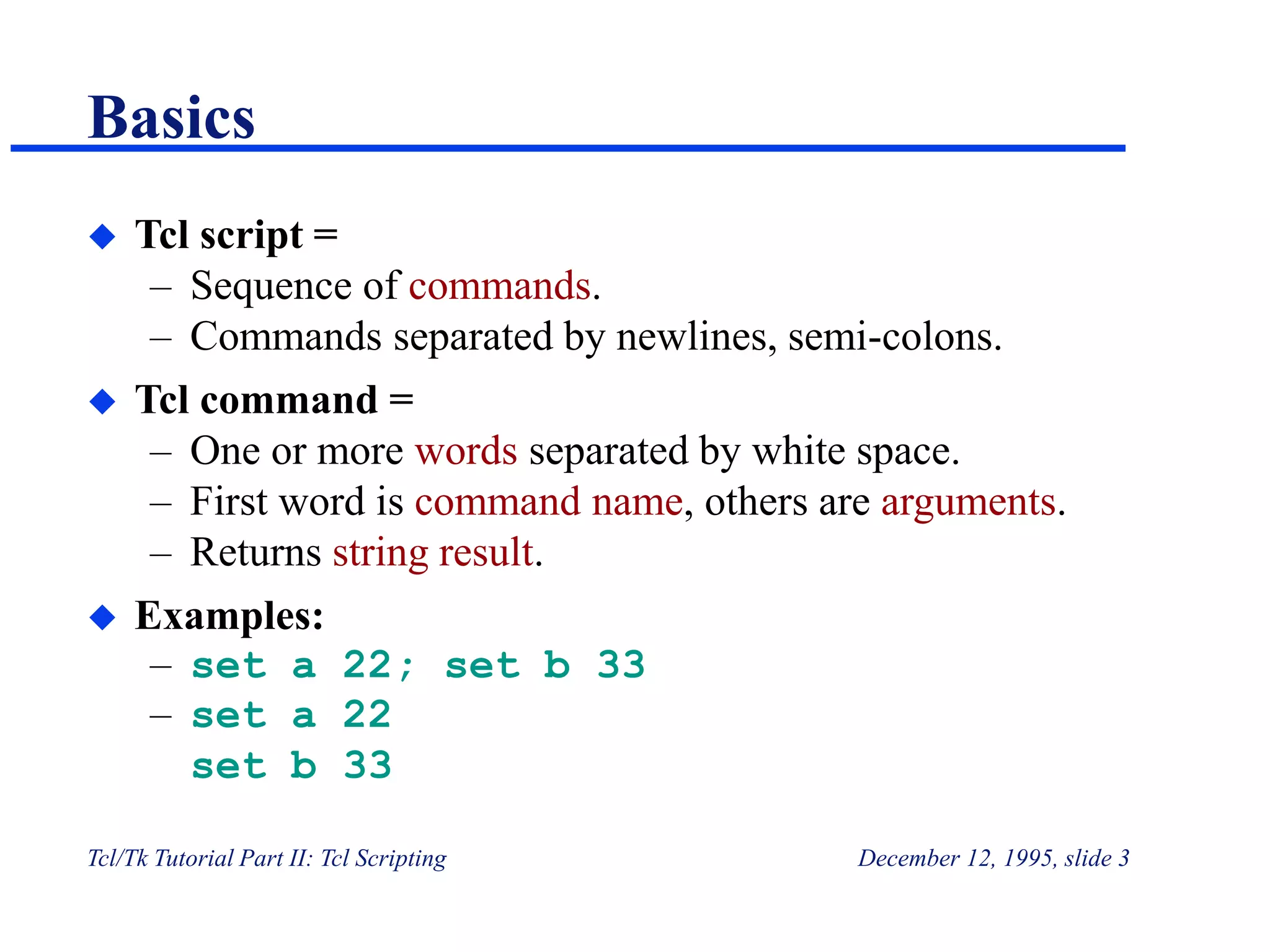 Basics

◆ Tcl script =
– Sequence of commands.
– Commands separated by newlines, semi-colons.

◆ Tcl command =
– One or more words separated by white space.
– First word is command name, others are arguments.
– Returns string result.

◆ Examples:
– set a 22; set b 33
– set a 22
set b 33

Tcl/Tk Tutorial Part II: Tcl Scripting

December 12, 1995, slide 3